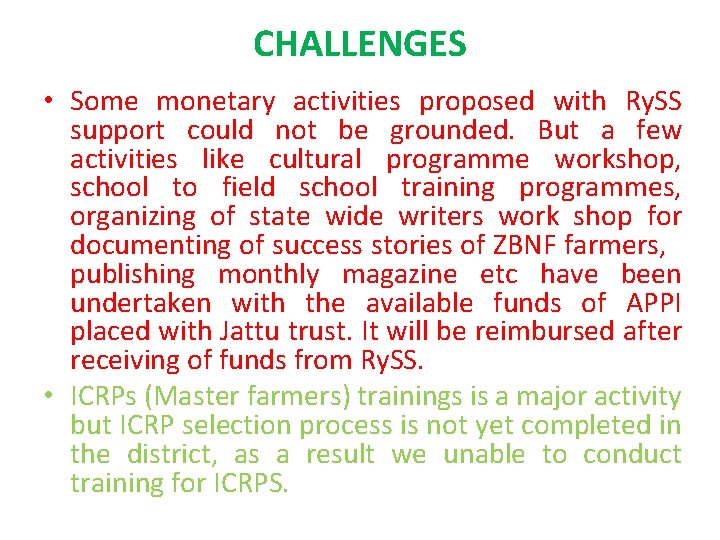 CHALLENGES

• Some monetary activities proposed with RySS support could not be grounded. But a few activities like cultural programme workshop, school to field school training programmes, organizing of state wide writers work shop for documenting of success stories of ZBNF farmers, publishing monthly magazine etc have been undertaken with the available funds of APPI placed with Jattu trust. It will be reimbursed after receiving of funds from RySS.

• ICRPs (Master farmers) trainings is a major activity but ICRP selection process is not yet completed in the district, as a result we unable to conduct training for ICRPS.